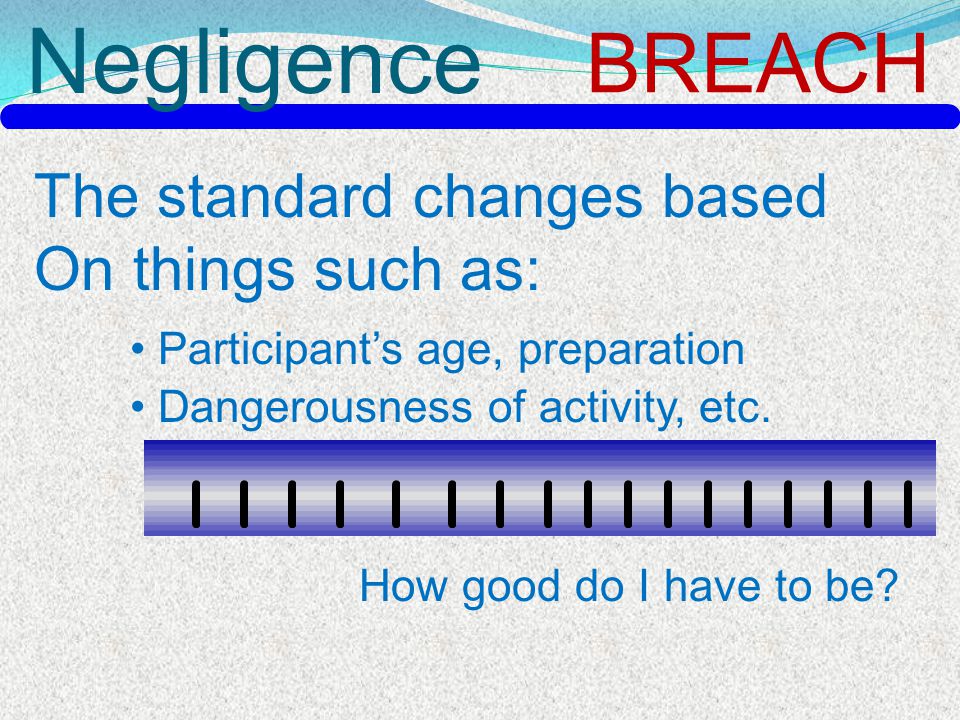 Negligence BREACH

The standard changes based On things such as:

• Participant’s age, preparation
• Dangerousness of activity, etc.

How good do I have to be?